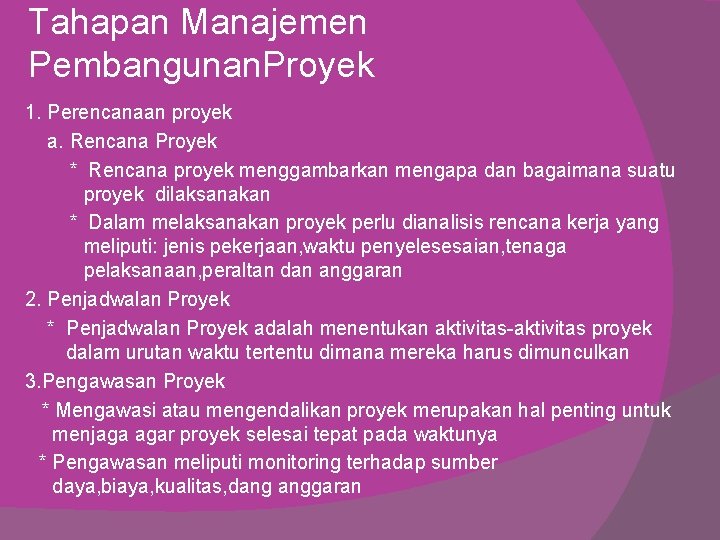 Tahapan Manajemen PembangunanProyek

1. Perencanaan proyek

a. Rencana Proyek

* Rencana proyek menggambarkan mengapa dan bagaimana suatu proyek dilaksanakan

* Dalam melaksanakan proyek perlu dianalisis rencana kerja yang meliputi: jenis pekerjaan,waktu penyelesesaian,tenaga pelaksanaan,peraltan dan anggaran

2. Penjadwalan Proyek

* Penjadwalan Proyek adalah menentukan aktivitas-aktivitas proyek dalam urutan waktu tertentu dimana mereka harus dimunculkan

3.Pengawasan Proyek

* Mengawasi atau mengendalikan proyek merupakan hal penting untuk menjaga agar proyek selesai tepat pada waktunya

* Pengawasan meliputi monitoring terhadap sumber daya,biaya,kualitas,dang anggaran